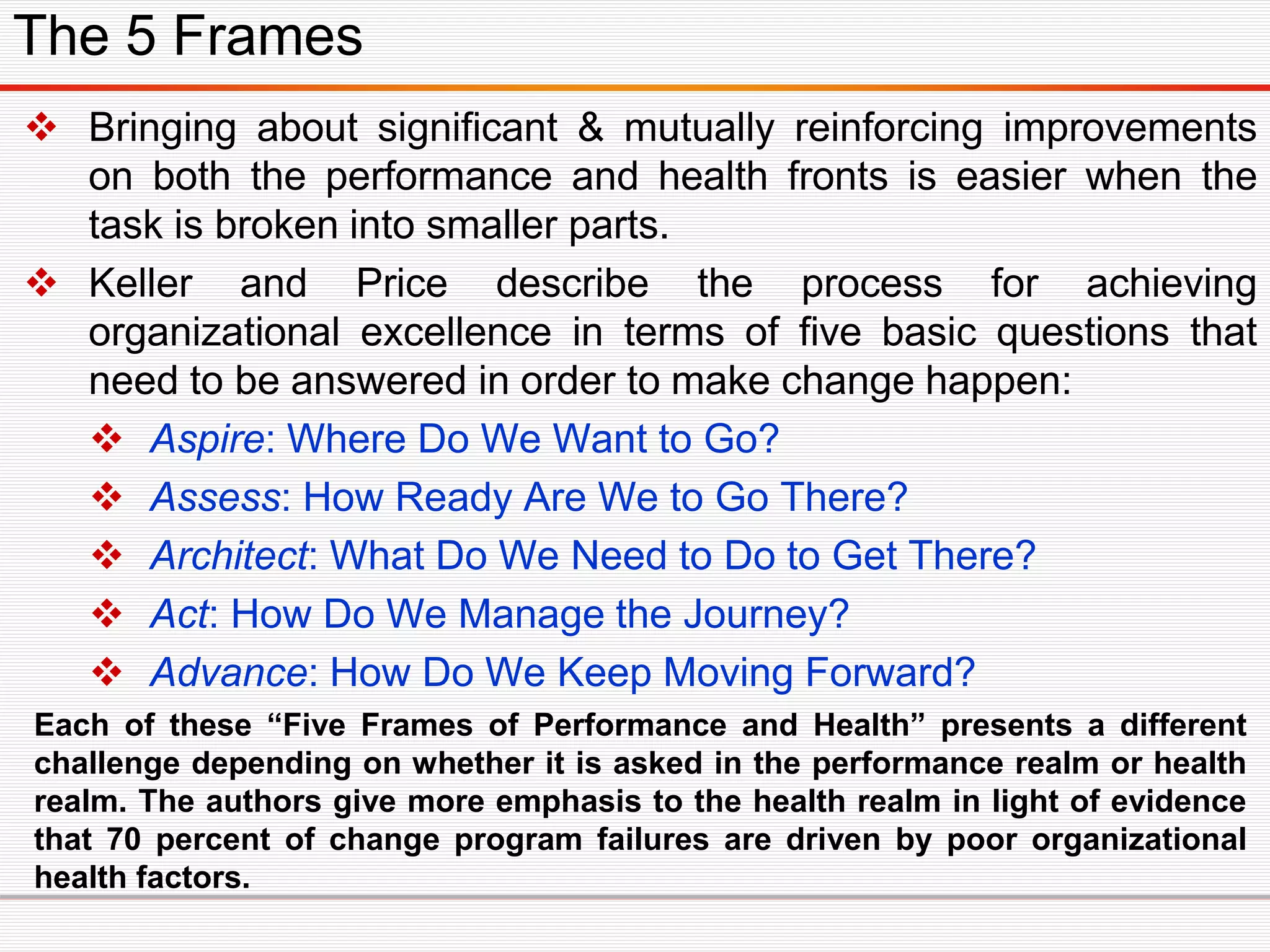 The 5 Frames

❖ Bringing about significant & mutually reinforcing improvements on both the performance and health fronts is easier when the task is broken into smaller parts.

❖ Keller and Price describe the process for achieving organizational excellence in terms of five basic questions that need to be answered in order to make change happen:

❖ Aspire: Where Do We Want to Go?

❖ Assess: How Ready Are We to Go There?

❖ Architect: What Do We Need to Do to Get There?

❖ Act: How Do We Manage the Journey?

❖ Advance: How Do We Keep Moving Forward?

Each of these “Five Frames of Performance and Health” presents a different challenge depending on whether it is asked in the performance realm or health realm. The authors give more emphasis to the health realm in light of evidence that 70 percent of change program failures are driven by poor organizational health factors.